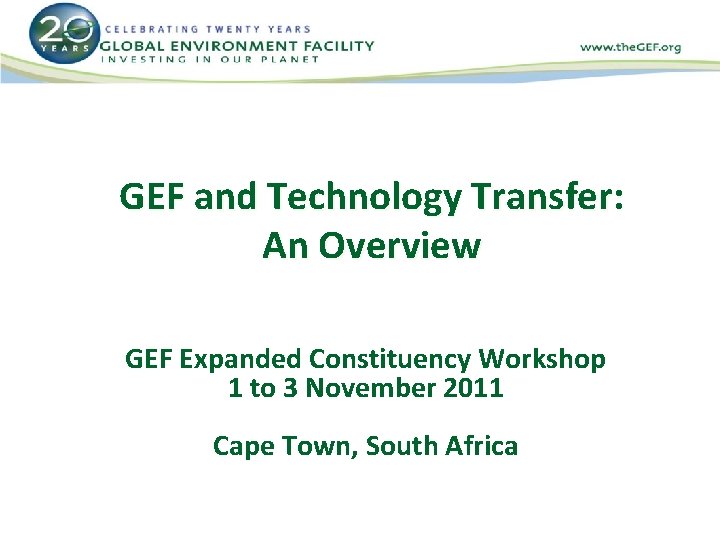 20 YEARS
CELEBRATING TWENTY YEARS
GLOBAL ENVIRONMENT FACILITY
INVESTING IN OUR PLANET

www.theGEF.org

GEF and Technology Transfer: An Overview

GEF Expanded Constituency Workshop
1 to 3 November 2011

Cape Town, South Africa